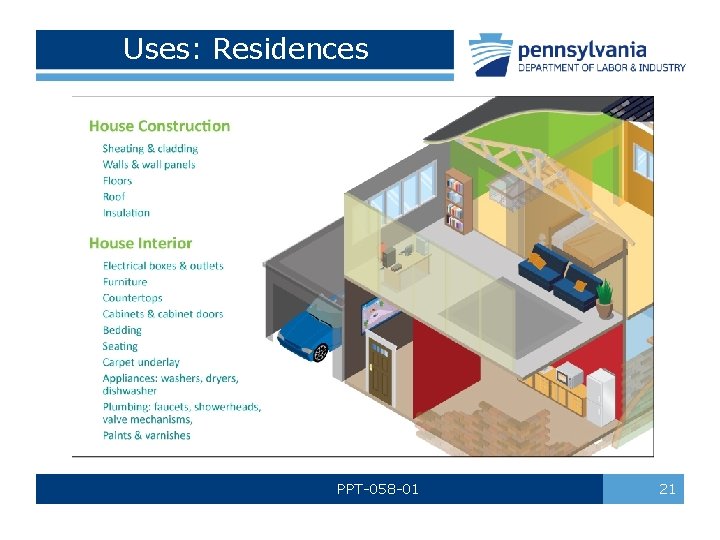 Uses: Residences

pennsylvania
DEPARTMENT OF LABOR & INDUSTRY

House Construction

Sheating & cladding
Walls & wall panels
Floors
Roof
Insulation

House Interior

Electrical boxes & outlets
Furniture
Countertops
Cabinets & cabinet doors
Bedding
Seating
Carpet underlay
Appliances: washers, dryers, dishwasher
Plumbing: faucets, showerheads, valve mechanisms,
Paints & varnishes

PPT-058-01

21